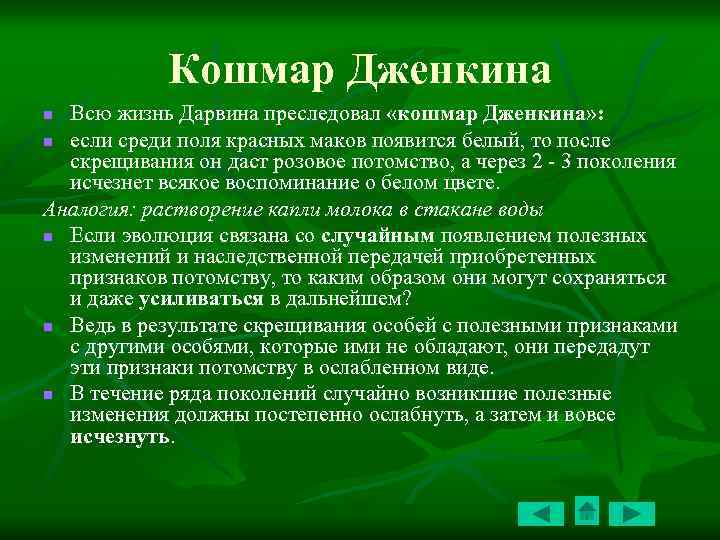 Кошмар Дженкина

Всю жизнь Дарвина преследовал «кошмар Дженкина»:

если среди поля красных маков появится белый, то после скрещивания он даст розовое потомство, а через 2 - 3 поколения исчезнет всякое воспоминание о белом цвете.

Аналогия: растворение капли молока в стакане воды

Если эволюция связана со случайным появлением полезных изменений и наследственной передачей приобретенных признаков потомству, то каким образом они могут сохраняться и даже усиливаться в дальнейшем?

Ведь в результате скрещивания особей с полезными признаками с другими особями, которые ими не обладают, они передадут эти признаки потомству в ослабленном виде.

В течение ряда поколений случайно возникшие полезные изменения должны постепенно ослабнуть, а затем и вовсе исчезнуть.